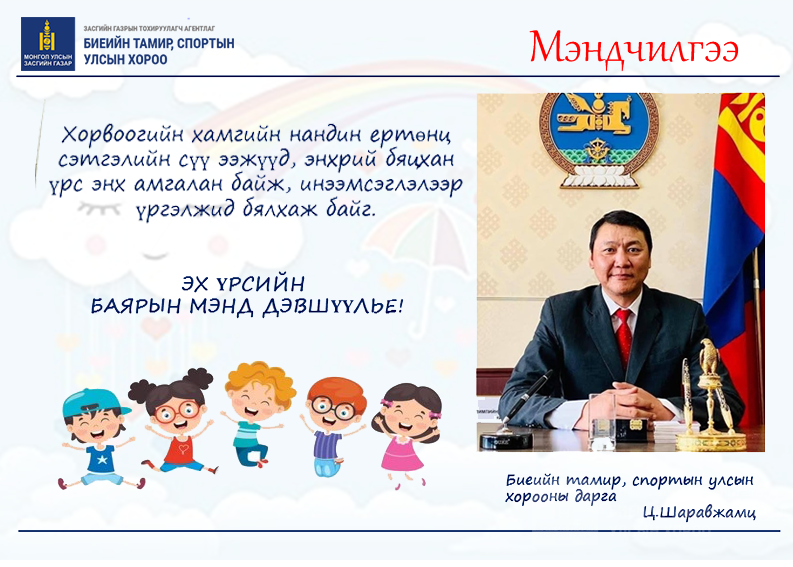 МОНГОЛ УЛСЫН ЗАСГИЙН ГАЗАР

ЗАСГИЙН ГАЗРЫН ТОХИРУУЛАГЧ АГЕНТЛАГ
БИЕИЙН ТАМИР, СПОРТЫН УЛСЫН ХОРОО

Мэндчилгээ

Хорвоогийн хамгийн нандин ертөнц сэтгэлийн сүү ээжүүд, энхрий бяцхан үрс энх амгалан байж, инээмсэглэлээр үргэлжид бялхаж байг.

ЭХ ҮРСИЙН БАЯРЫН МЭНД ДЭВШҮҮЛЬЕ!

Биеийн тамир, спортын улсын хорооны дарга
Ц.Шаравжамц